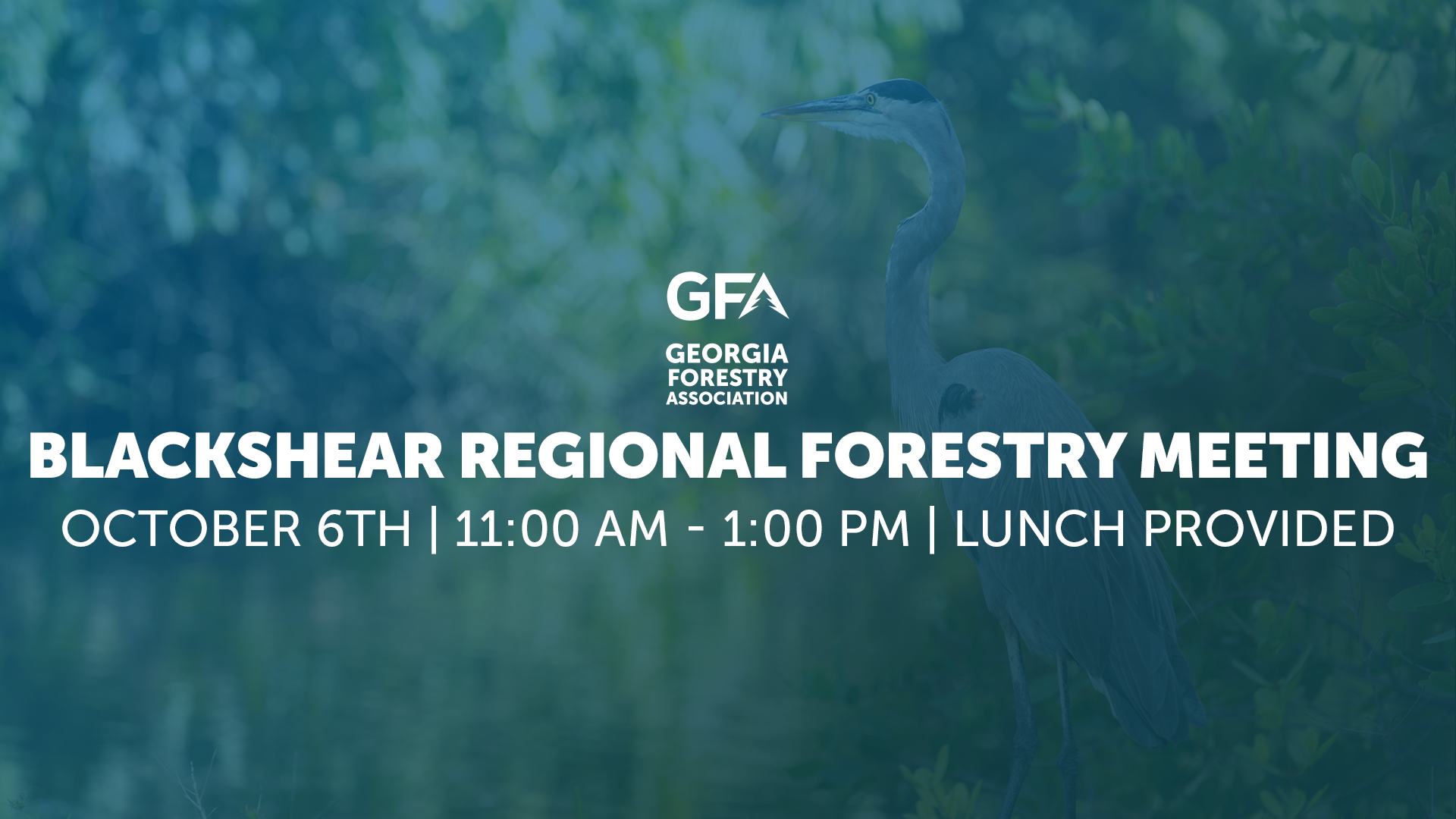 GFA

GEORGIA FORESTRY ASSOCIATION

BLACKSHEAR REGIONAL FORESTRY MEETING

OCTOBER 6TH | 11:00 AM - 1:00 PM | LUNCH PROVIDED